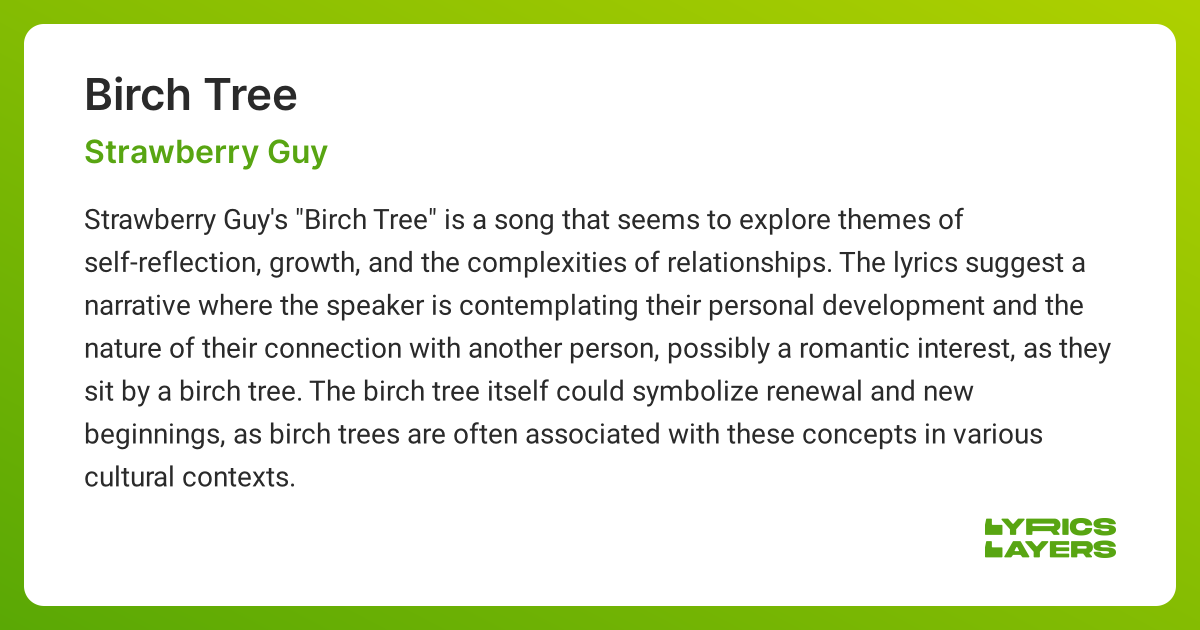 Birch Tree

Strawberry Guy

Strawberry Guy's "Birch Tree" is a song that seems to explore themes of self-reflection, growth, and the complexities of relationships. The lyrics suggest a narrative where the speaker is contemplating their personal development and the nature of their connection with another person, possibly a romantic interest, as they sit by a birch tree. The birch tree itself could symbolize renewal and new beginnings, as birch trees are often associated with these concepts in various cultural contexts.

LYRICS LAYERS